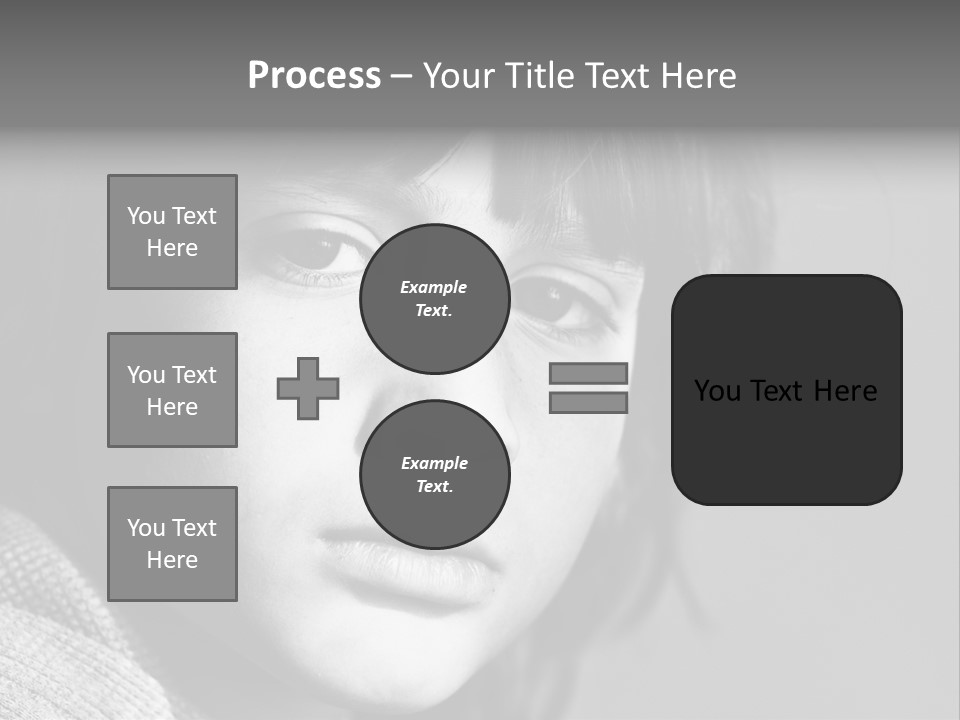 Process – Your Title Text Here

You Text Here

You Text Here

You Text Here

Example Text.

Example Text.

You Text Here